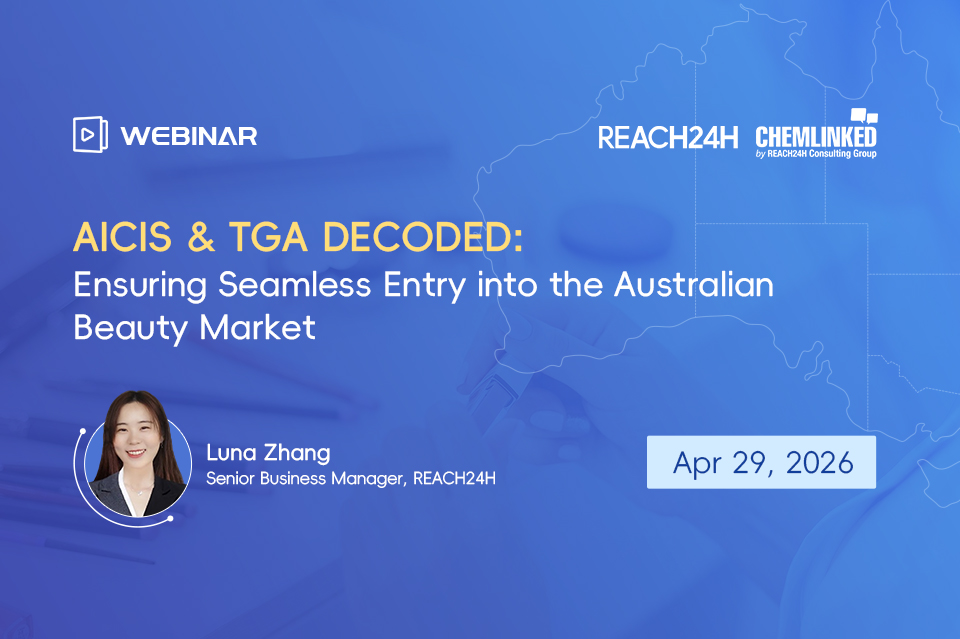 WEBINAR

REACH24H

CHEMLINKED
by REACH24H Consulting Group

AICIS & TGA DECODED:
Ensuring Seamless Entry into the Australian Beauty Market

Luna Zhang
Senior Business Manager, REACH24H

Apr 29, 2026